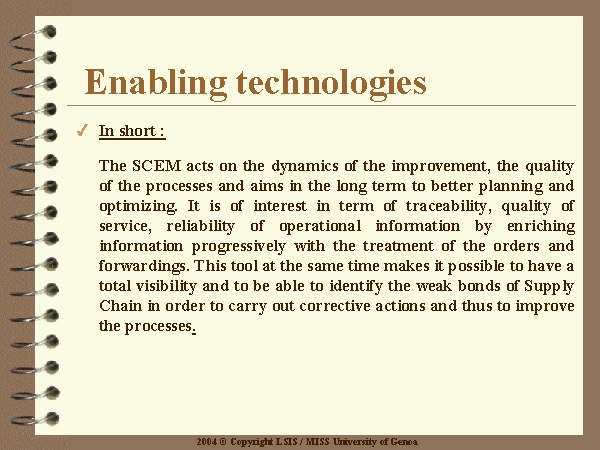 Enabling technologies

✓ In short :

The SCEM acts on the dynamics of the improvement, the quality of the processes and aims in the long term to better planning and optimizing. It is of interest in term of traceability, quality of service, reliability of operational information by enriching information progressively with the treatment of the orders and forwardings. This tool at the same time makes it possible to have a total visibility and to be able to identify the weak bonds of Supply Chain in order to carry out corrective actions and thus to improve the processes.

2004 © Copyright LSIS / MISS University of Genoa